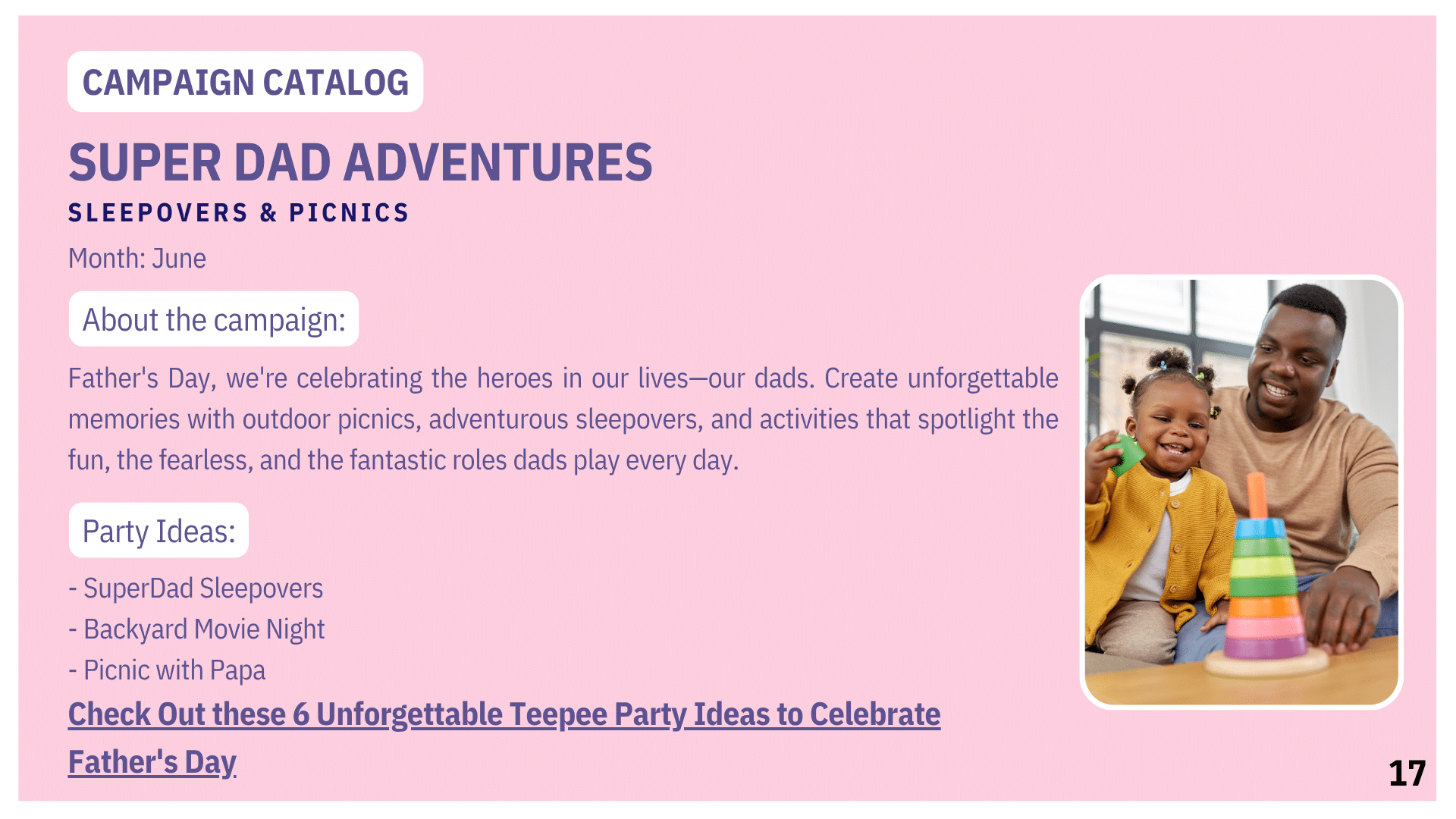 CAMPAIGN CATALOG

SUPER DAD ADVENTURES

SLEEPOVERS & PICNICS

Month: June

About the campaign:

Father's Day, we're celebrating the heroes in our lives—our dads. Create unforgettable memories with outdoor picnics, adventurous sleepovers, and activities that spotlight the fun, the fearless, and the fantastic roles dads play every day.

Party Ideas:

- SuperDad Sleepovers
- Backyard Movie Night
- Picnic with Papa

Check Out these 6 Unforgettable Teepee Party Ideas to Celebrate Father's Day

17